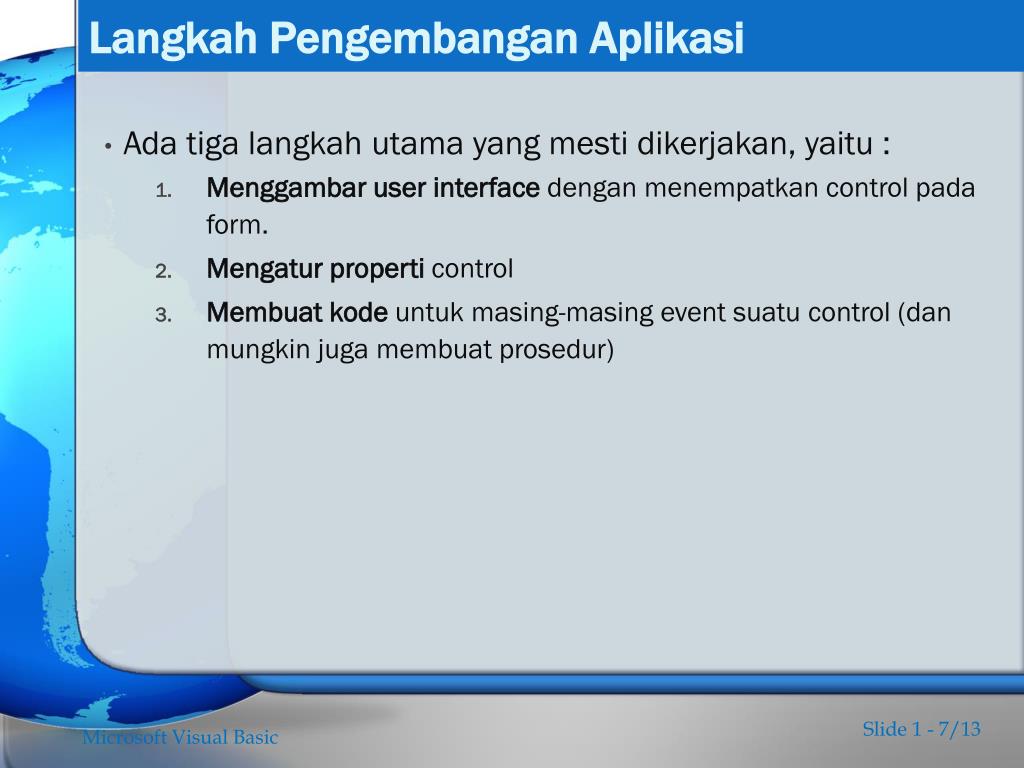 Langkah Pengembangan Aplikasi

• Ada tiga langkah utama yang mesti dikerjakan, yaitu :

1. Menggambar user interface dengan menempatkan control pada form.
2. Mengatur properti control
3. Membuat kode untuk masing-masing event suatu control (dan mungkin juga membuat prosedur)

Microsoft Visual Basic

Slide 1 - 7/13